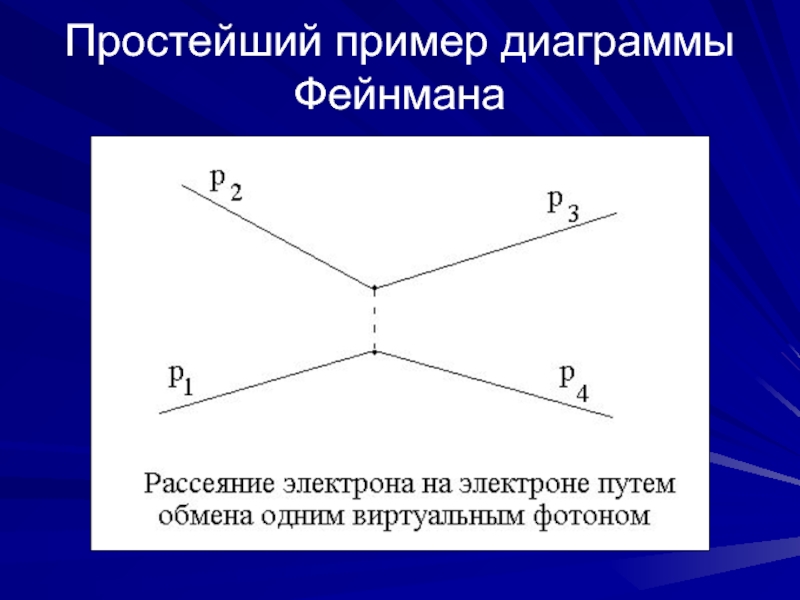 Простейший пример диаграммы Фейнмана

$p_2$

$p_3$

$p_1$

$p_4$

Рассеяние электрона на электроне путем обмена одним виртуальным фотоном